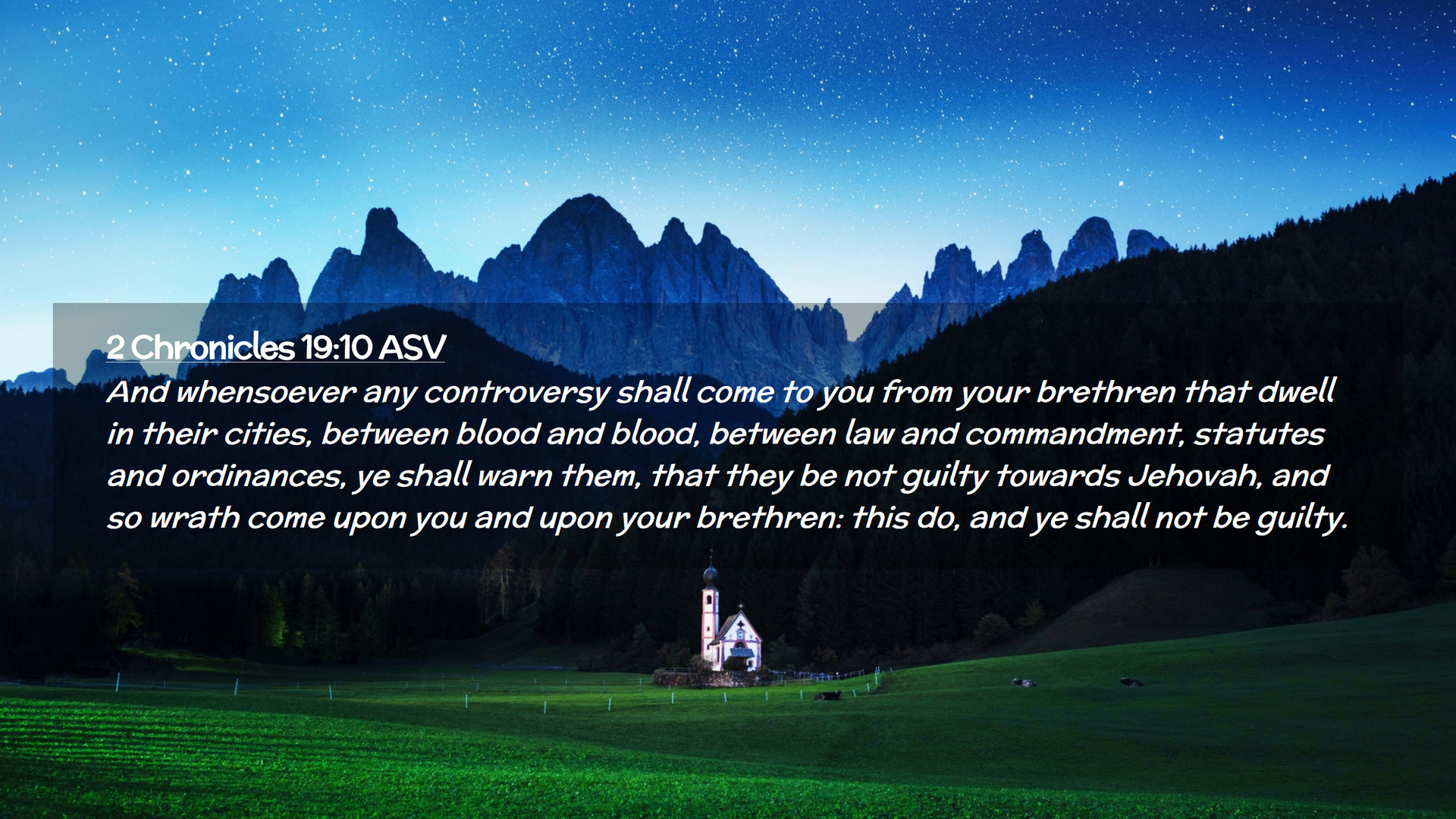 2 Chronicles 19:10 ASV

And whensoever any controversy shall come to you from your brethren that dwell in their cities, between blood and blood, between law and commandment, statutes and ordinances, ye shall warn them, that they be not guilty towards Jehovah, and so wrath come upon you and upon your brethren: this do, and ye shall not be guilty.